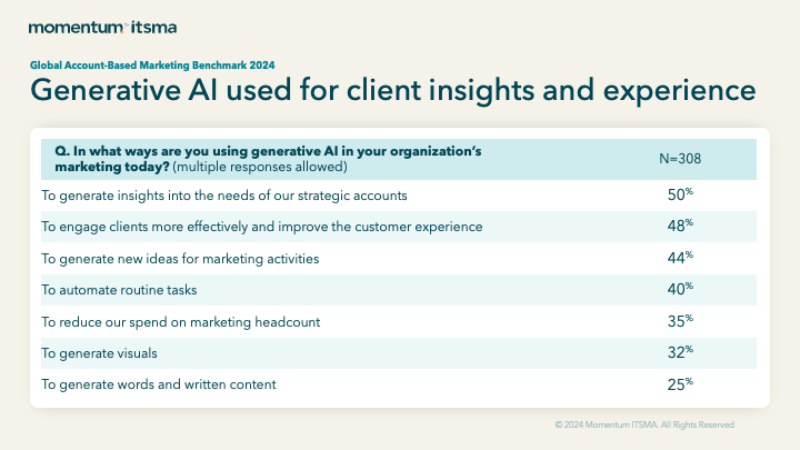 momentum itsma

Global Account-Based Marketing Benchmark 2024

Generative AI used for client insights and experience

| Q. In what ways are you using generative AI in your organization's marketing today? (multiple responses allowed) | N=308 |
|---|---|
| To generate insights into the needs of our strategic accounts | 50% |
| To engage clients more effectively and improve the customer experience | 48% |
| To generate new ideas for marketing activities | 44% |
| To automate routine tasks | 40% |
| To reduce our spend on marketing headcount | 35% |
| To generate visuals | 32% |
| To generate words and written content | 25% |

© 2024 Momentum ITSMA. All Rights Reserved